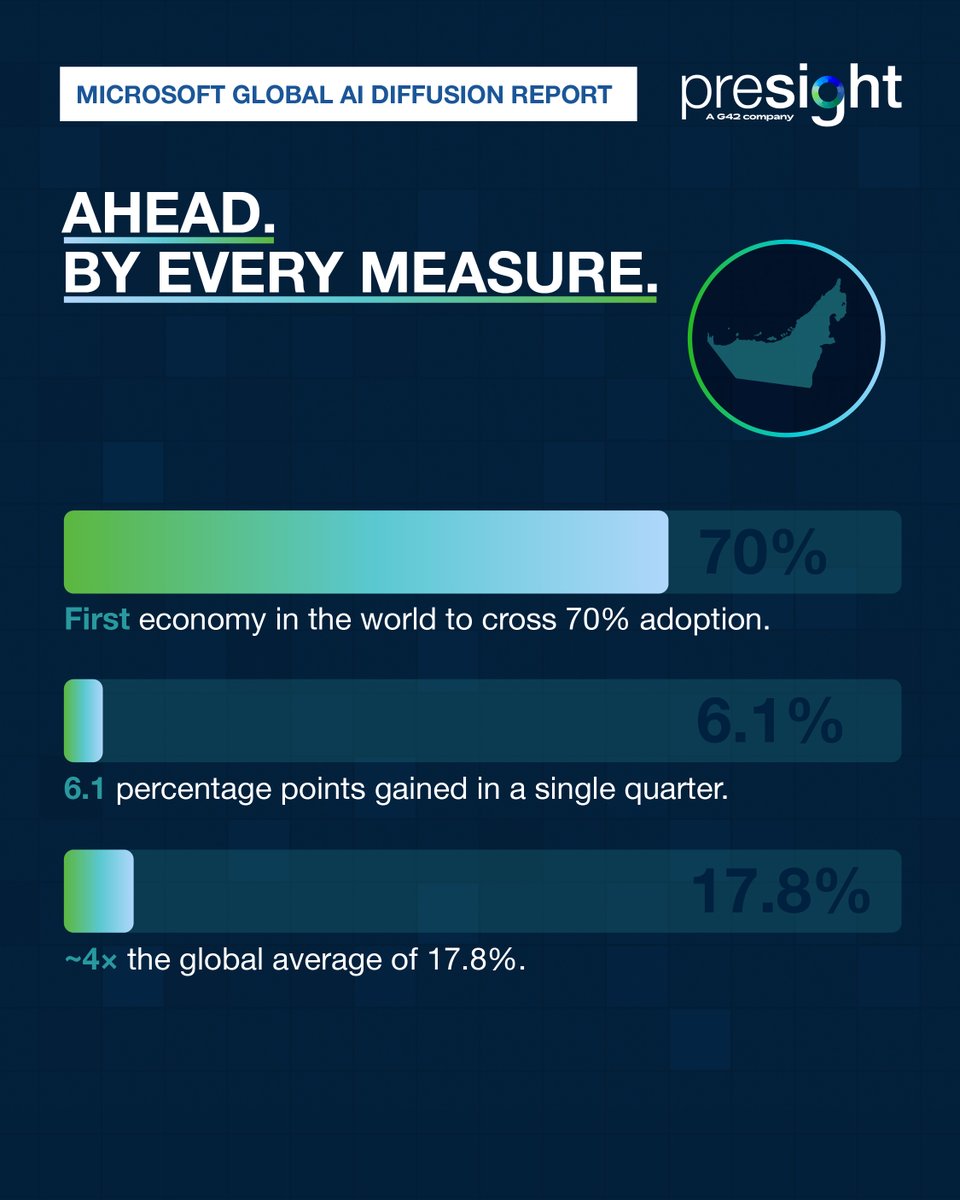 MICROSOFT GLOBAL AI DIFFUSION REPORT

presight
A G42 company

AHEAD.
BY EVERY MEASURE.

70%

First economy in the world to cross 70% adoption.

6.1%

6.1 percentage points gained in a single quarter.

17.8%

~4× the global average of 17.8%.